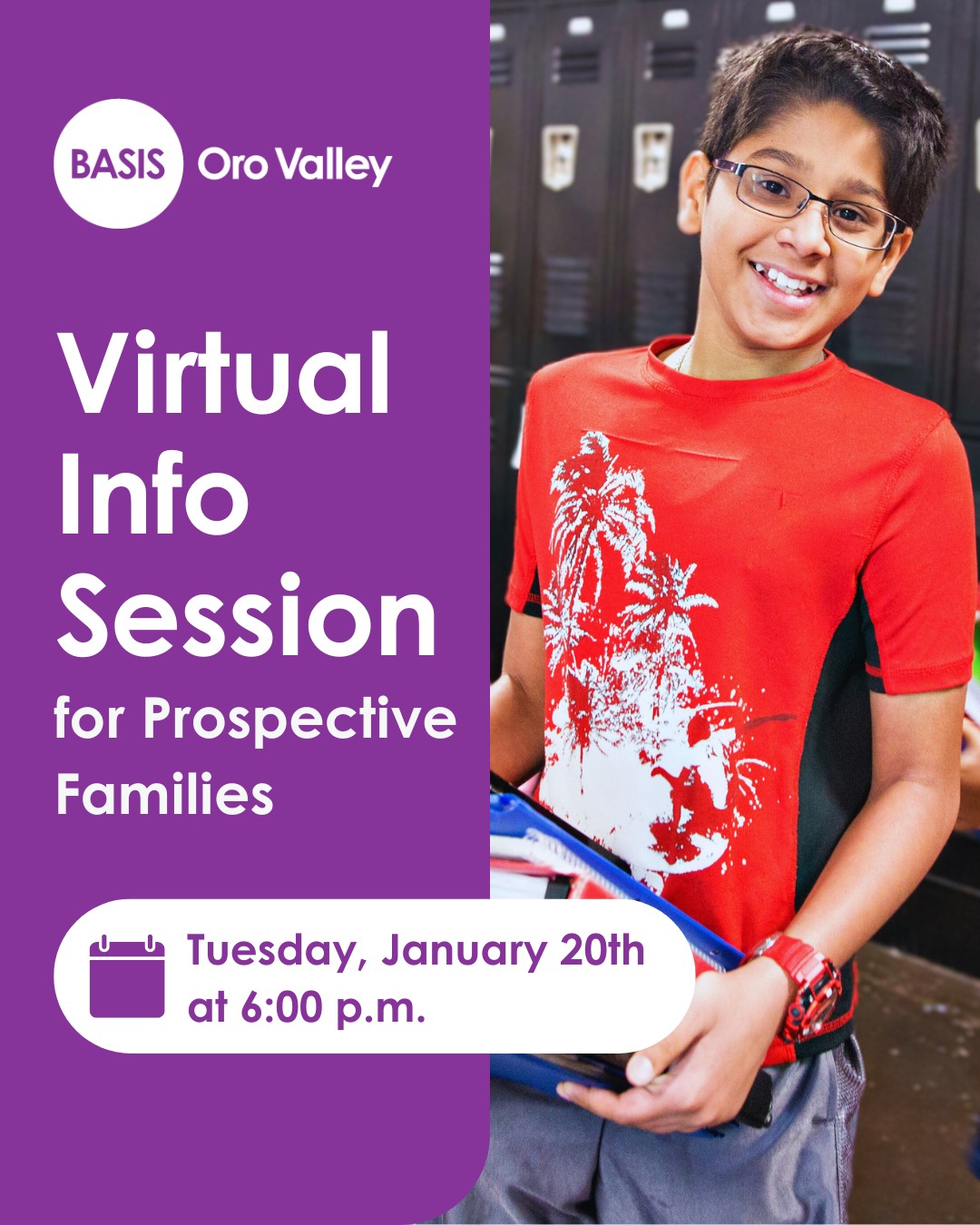 BASIS Oro Valley

Virtual Info Session for Prospective Families

Tuesday, January 20th at 6:00 p.m.